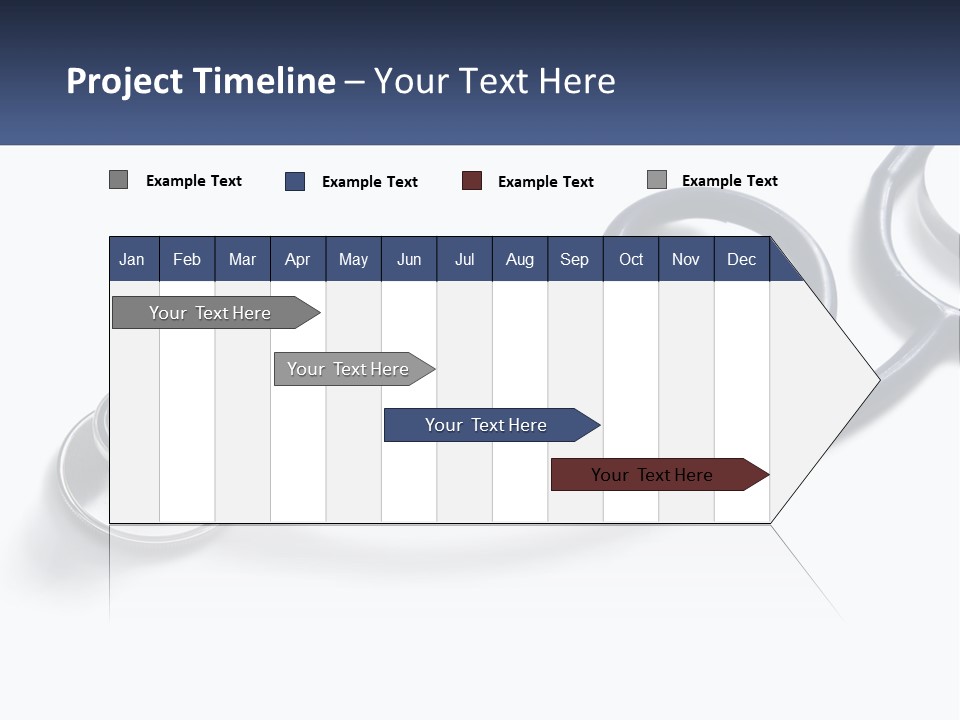 Project Timeline – Your Text Here

Example Text Example Text Example Text Example Text

| Jan | Feb | Mar | Apr | May | Jun | Jul | Aug | Sep | Oct | Nov | Dec |
|---|---|---|---|---|---|---|---|---|---|---|---|

Your Text Here

Your Text Here

Your Text Here

Your Text Here